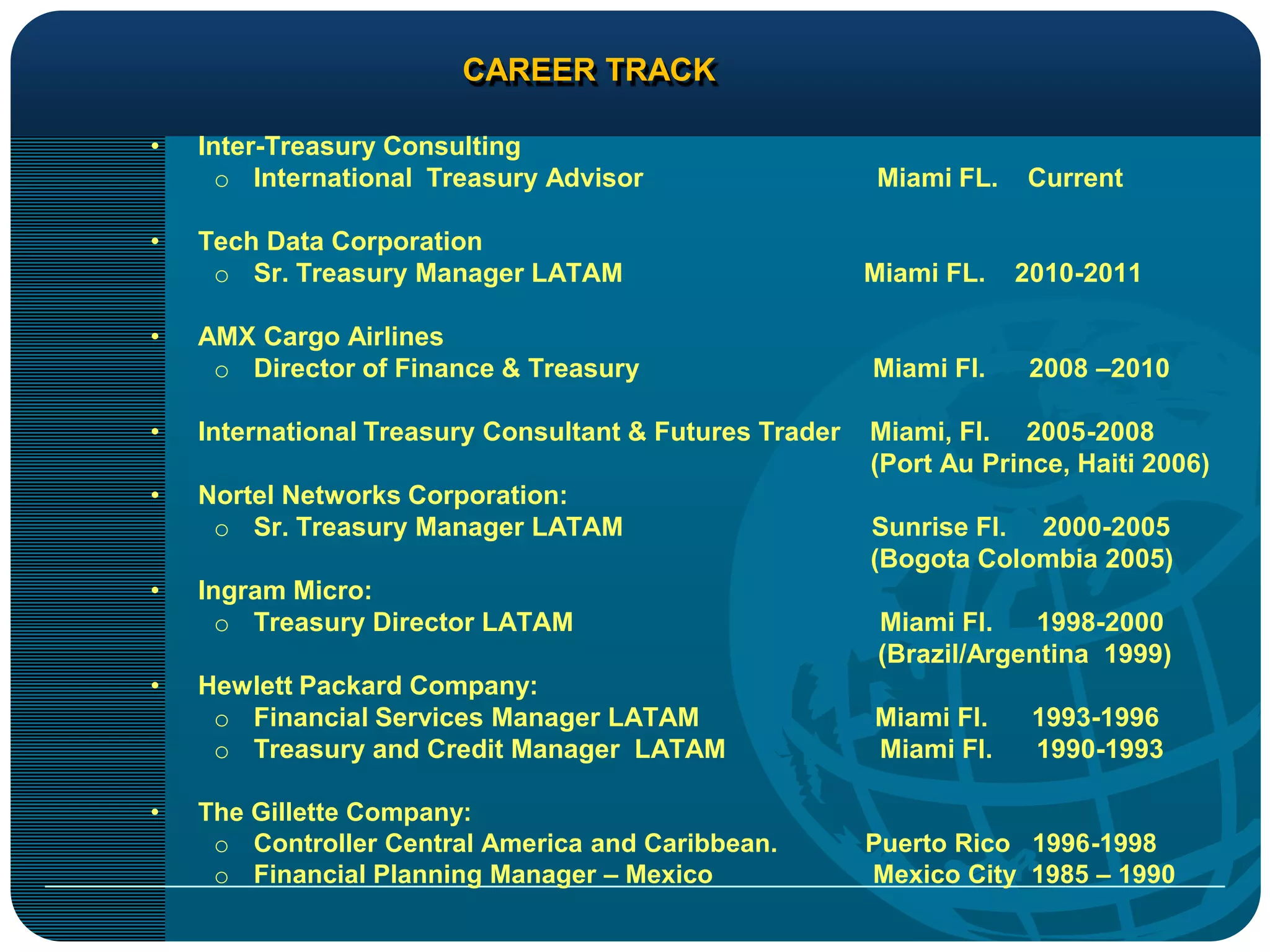 CAREER TRACK

• Inter-Treasury Consulting
 o International Treasury Advisor Miami FL. Current

• Tech Data Corporation
 o Sr. Treasury Manager LATAM Miami FL. 2010-2011

• AMX Cargo Airlines
 o Director of Finance & Treasury Miami Fl. 2008 –2010

• International Treasury Consultant & Futures Trader Miami, Fl. 2005-2008 (Port Au Prince, Haiti 2006)

• Nortel Networks Corporation:
 o Sr. Treasury Manager LATAM Sunrise Fl. 2000-2005 (Bogota Colombia 2005)

• Ingram Micro:
 o Treasury Director LATAM Miami Fl. 1998-2000 (Brazil/Argentina 1999)

• Hewlett Packard Company:
 o Financial Services Manager LATAM Miami Fl. 1993-1996
 o Treasury and Credit Manager LATAM Miami Fl. 1990-1993

• The Gillette Company:
 o Controller Central America and Caribbean. Puerto Rico 1996-1998
 o Financial Planning Manager – Mexico Mexico City 1985 – 1990